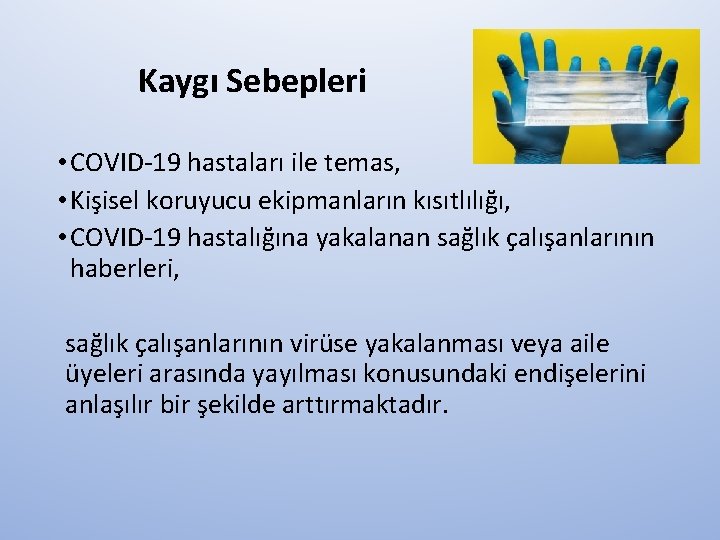 Kaygı Sebepleri

• COVID-19 hastaları ile temas,
• Kişisel koruyucu ekipmanların kısıtlılığı,
• COVID-19 hastalığına yakalanan sağlık çalışanlarının haberleri,

sağlık çalışanlarının virüse yakalanması veya aile üyeleri arasında yayılması konusundaki endişelerini anlaşılır bir şekilde arttırmaktadır.